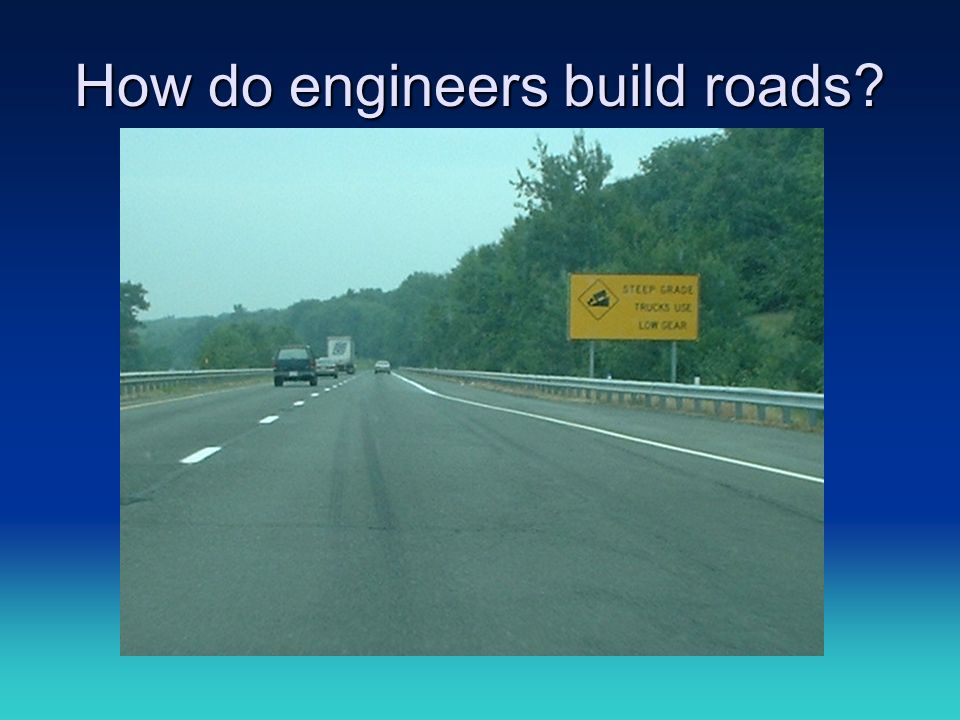 How do engineers build roads?

STEEP GRADE
TRUCKS USE
LOW GEAR